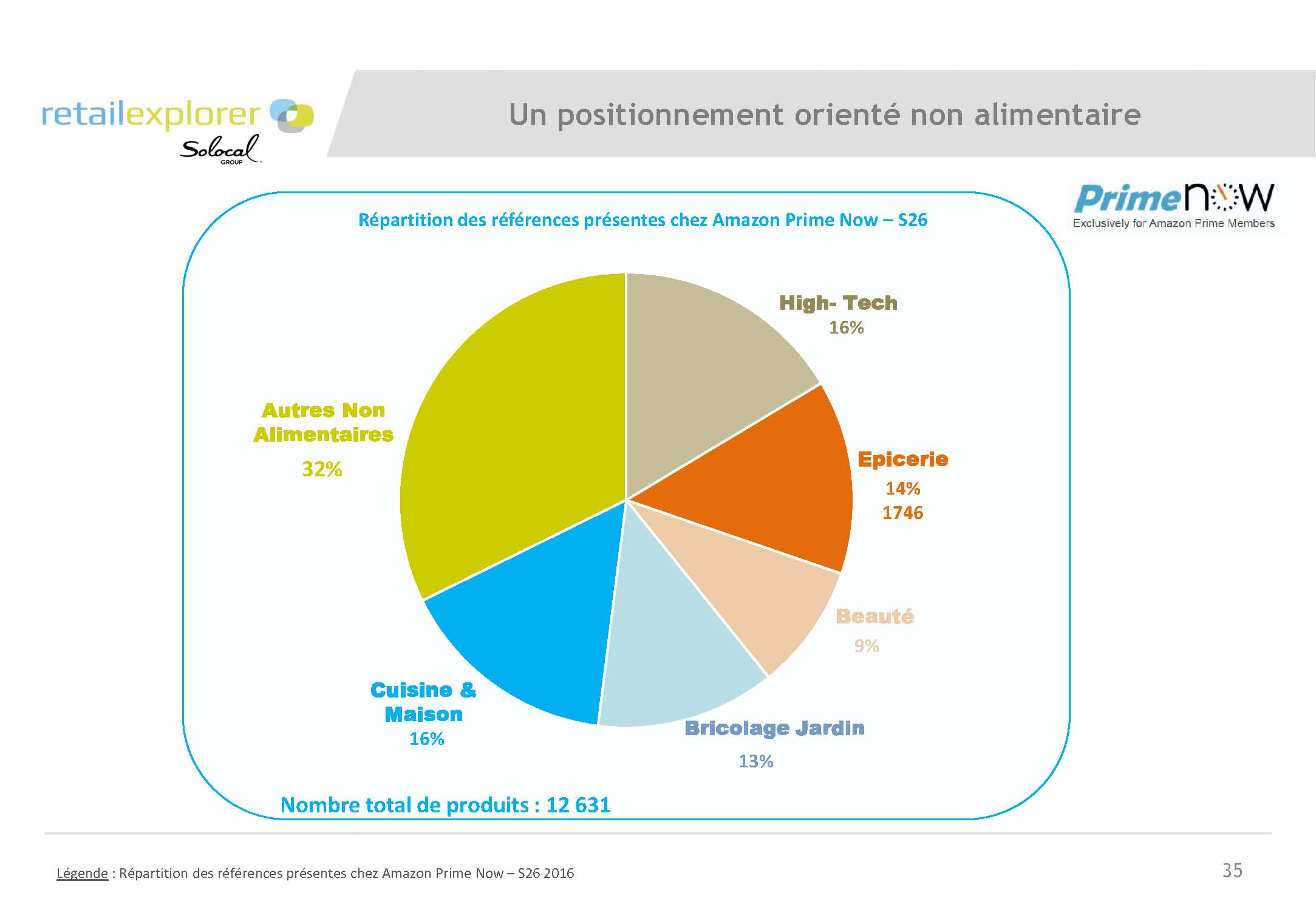 retailexplorer
Solocal GROUP

Un positionnement orienté non alimentaire

Prime now
Exclusively for Amazon Prime Members

Répartition des références présentes chez Amazon Prime Now – S26

High- Tech
16%

Epicerie
14%
1746

Beauté
9%

Bricolage Jardin
13%

Cuisine & Maison
16%

Autres Non Alimentaires
32%

Nombre total de produits : 12 631

Légende : Répartition des références présentes chez Amazon Prime Now – S26 2016

35